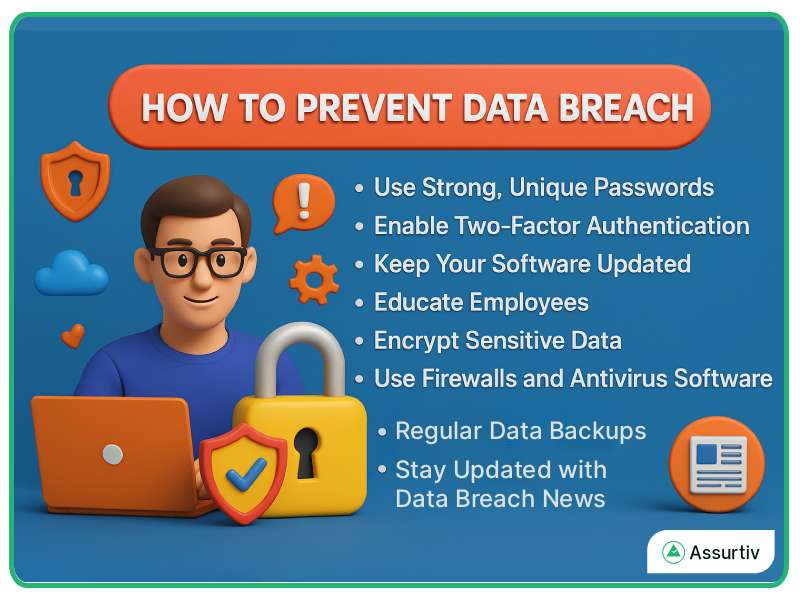 HOW TO PREVENT DATA BREACH

• Use Strong, Unique Passwords
• Enable Two-Factor Authentication
• Keep Your Software Updated
• Educate Employees
• Encrypt Sensitive Data
• Use Firewalls and Antivirus Software
• Regular Data Backups
• Stay Updated with Data Breach News

Assurtiv